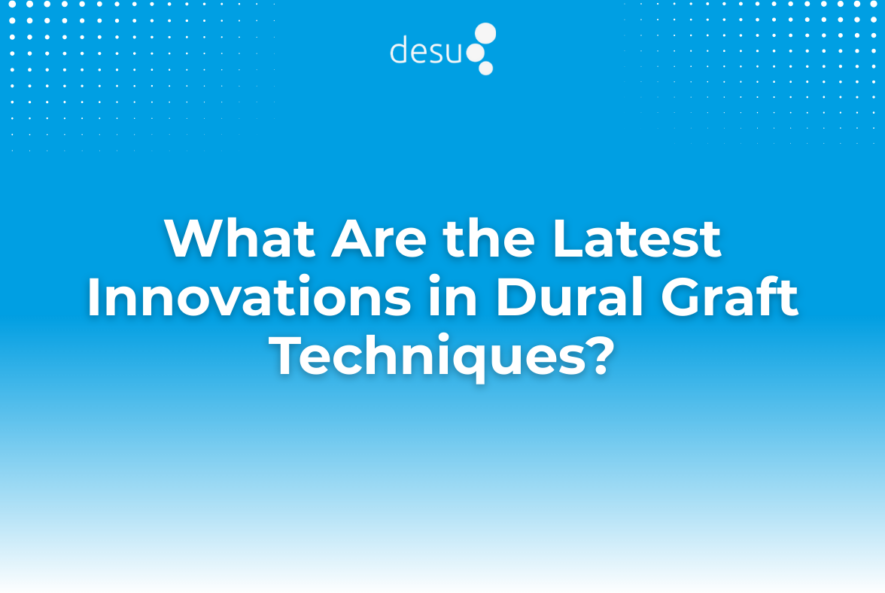 desu

What Are the Latest Innovations in Dural Graft Techniques?